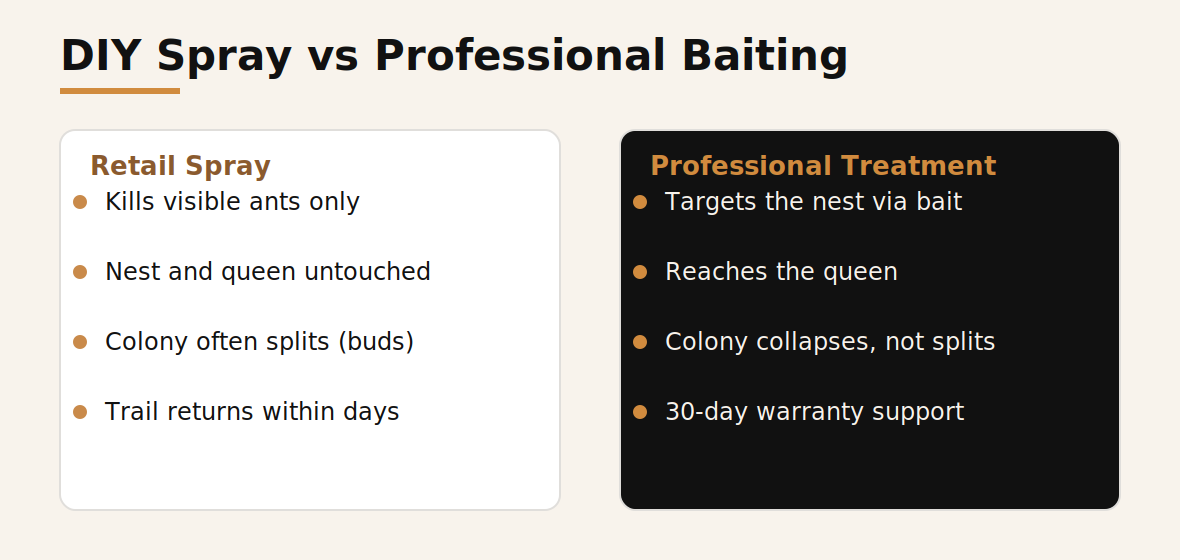 DIY Spray vs Professional Baiting

Retail Spray

- Kills visible ants only
- Nest and queen untouched
- Colony often splits (buds)
- Trail returns within days

Professional Treatment

- Targets the nest via bait
- Reaches the queen
- Colony collapses, not splits
- 30-day warranty support